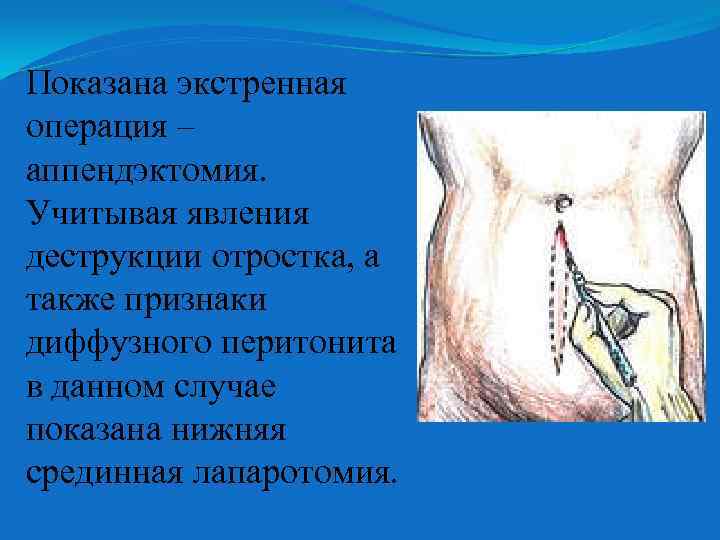 Показана экстренная операция – аппендэктомия. Учитывая явления деструкции отростка, а также признаки диффузного перитонита в данном случае показана нижняя срединная лапаротомия.